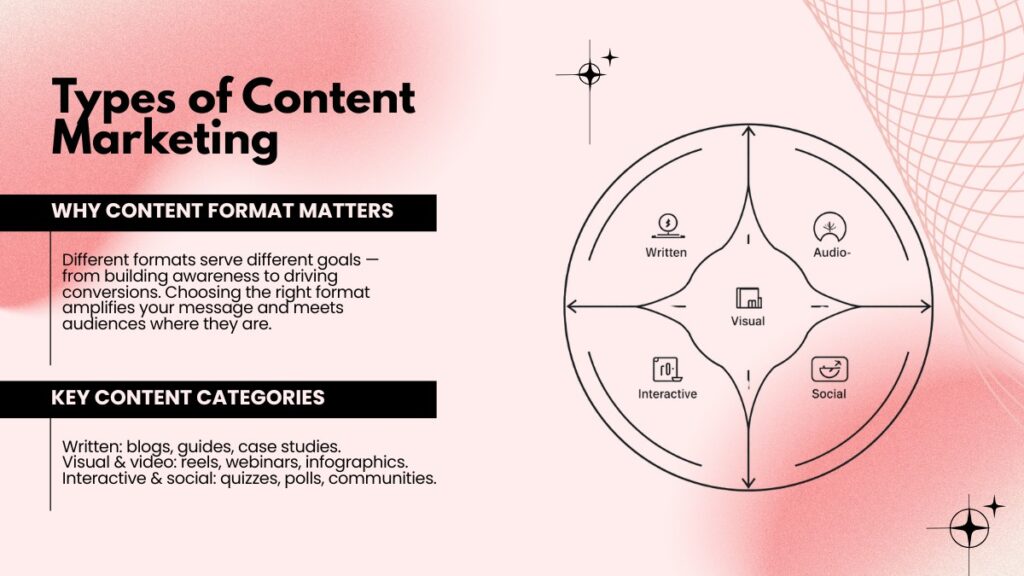 Types of Content Marketing

WHY CONTENT FORMAT MATTERS

Different formats serve different goals — from building awareness to driving conversions. Choosing the right format amplifies your message and meets audiences where they are.

KEY CONTENT CATEGORIES

Written: blogs, guides, case studies.
Visual & video: reels, webinars, infographics.
Interactive & social: quizzes, polls, communities.

Written

Audio-

Visual

Interactive

Social